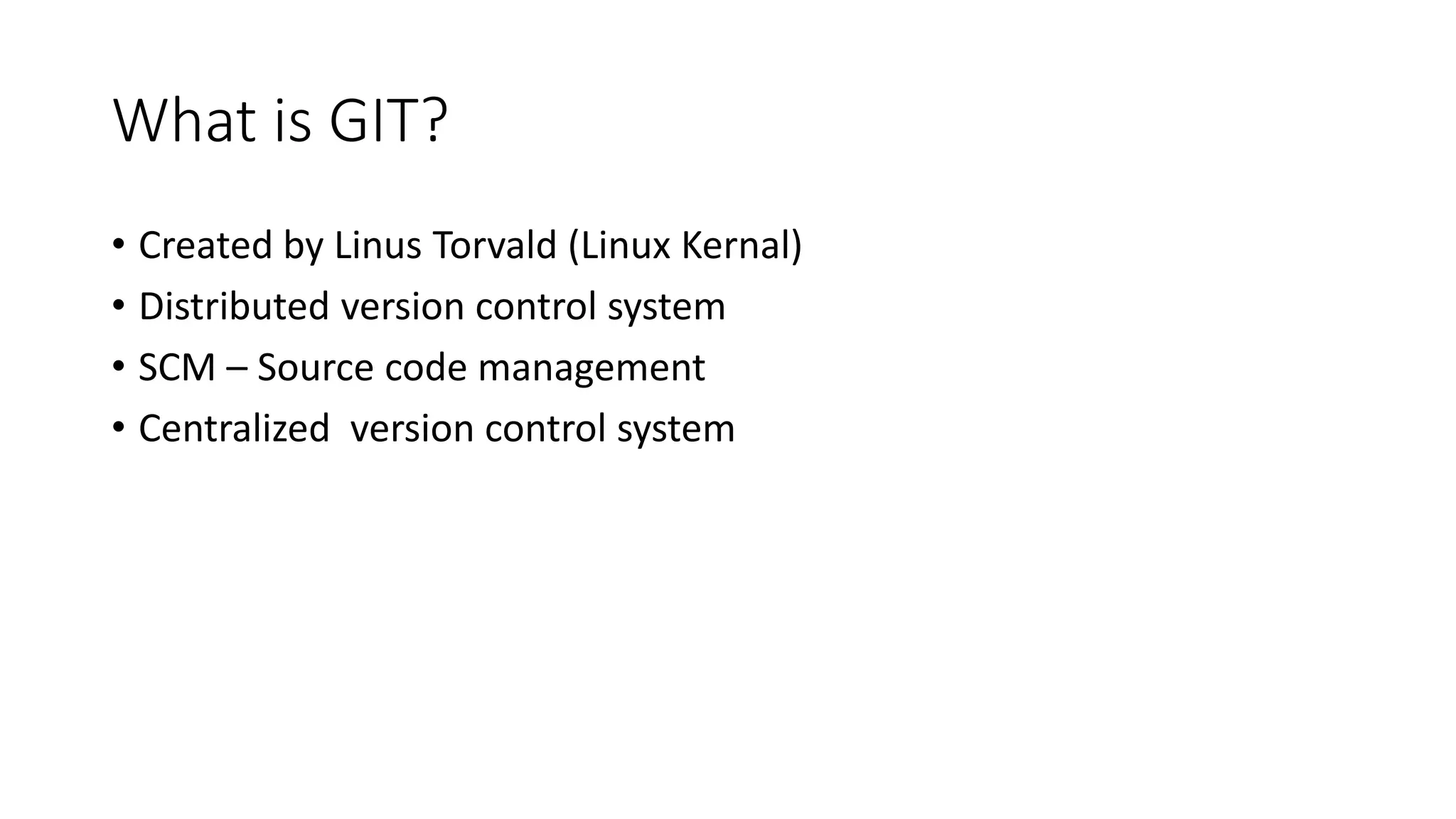 What is GIT?

• Created by Linus Torvald (Linux Kernal)
• Distributed version control system
• SCM – Source code management
• Centralized  version control system